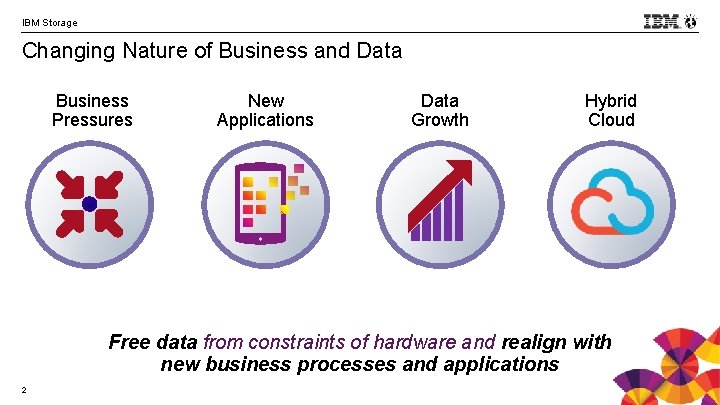 IBM Storage

IBM

Changing Nature of Business and Data

Business Pressures

New Applications

Data Growth

Hybrid Cloud

Free data from constraints of hardware and realign with new business processes and applications

2